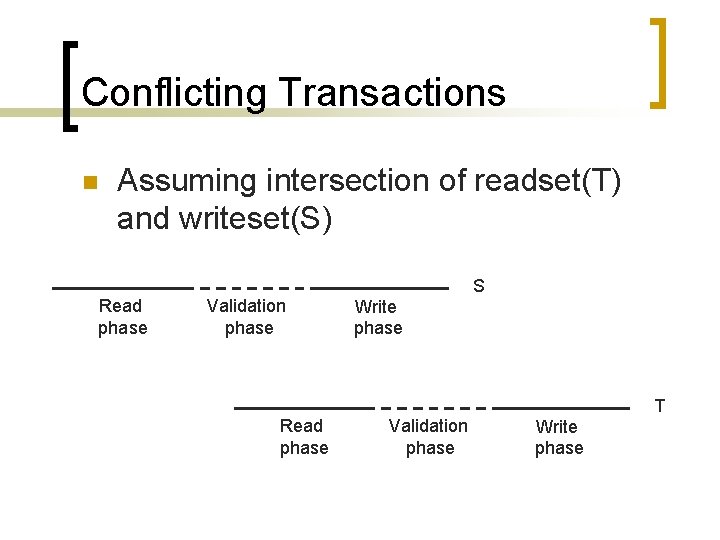 Conflicting Transactions

Assuming intersection of readset(T) and writeset(S)

S

Read phase

Validation phase

Write phase

T

Read phase

Validation phase

Write phase